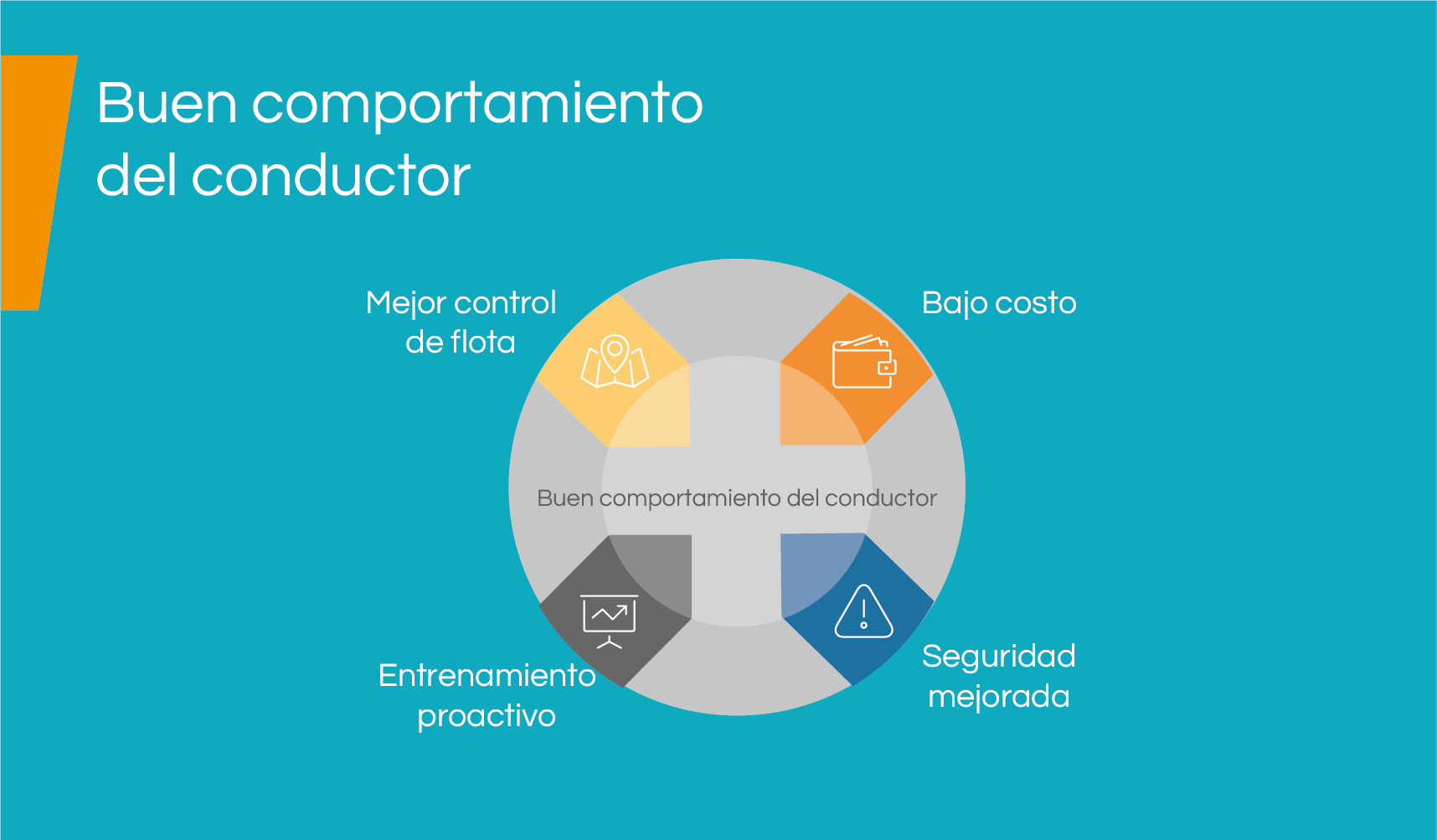 Buen comportamiento del conductor

Mejor control de flota

Bajo costo

Buen comportamiento del conductor

Entrenamiento proactivo

Seguridad mejorada